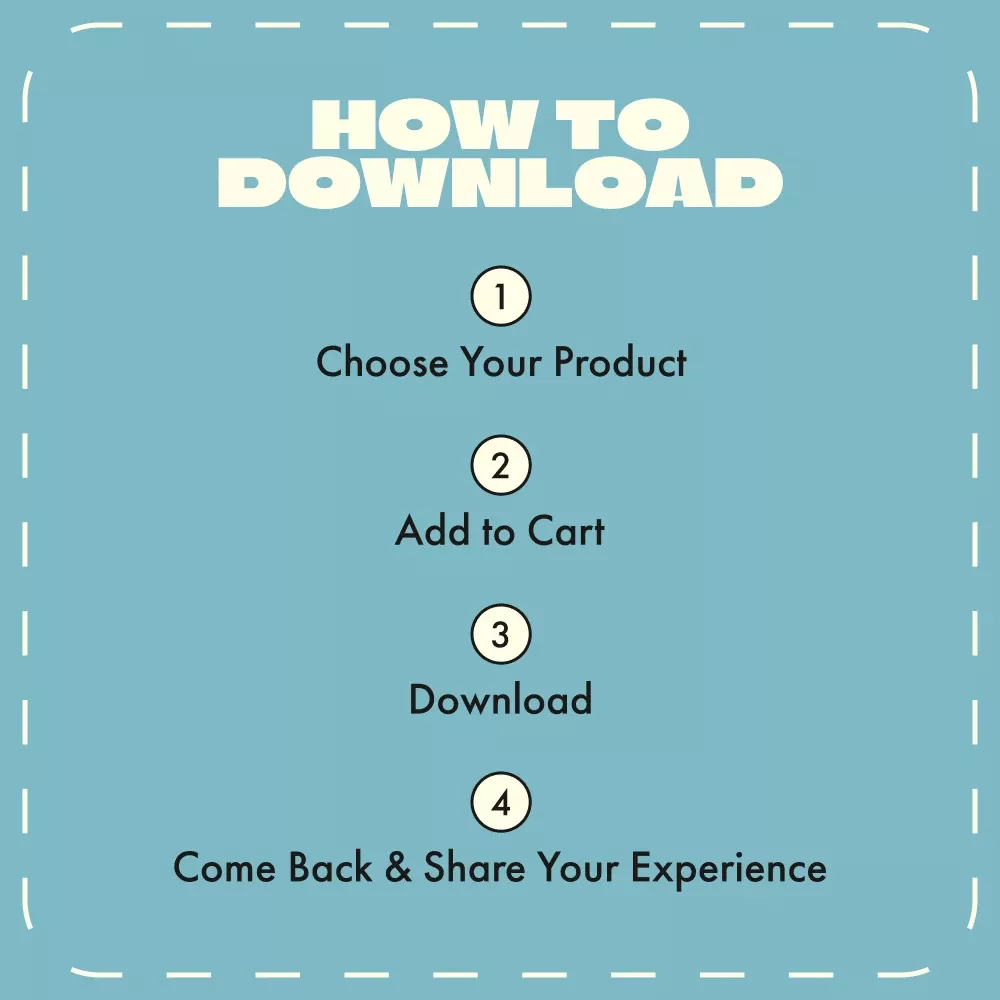 HOW TO DOWNLOAD

1
Choose Your Product

2
Add to Cart

3
Download

4
Come Back & Share Your Experience